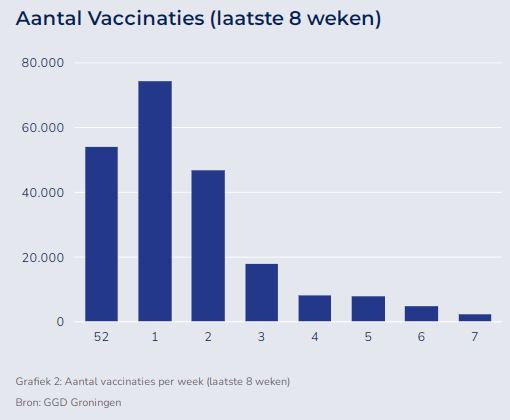 Aantal Vaccinaties (laatste 8 weken)

80.000
60.000
40.000
20.000
0

52 1 2 3 4 5 6 7

Grafiek 2: Aantal vaccinaties per week (laatste 8 weken)

Bron: GGD Groningen